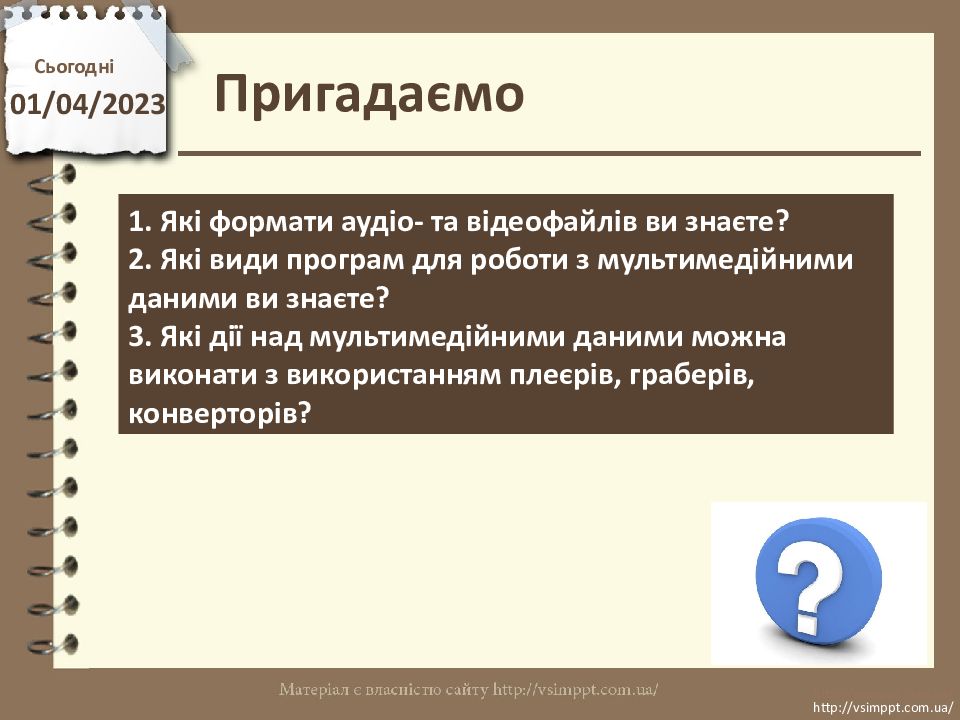 Сьогодні
01/04/2023

Пригадаємо

1. Які формати аудіо- та відеофайлів ви знаєте?
2. Які види програм для роботи з мультимедійними даними ви знаєте?
3. Які дії над мультимедійними даними можна виконати з використанням плеєрів, граберів, конверторів?

?

Матеріал є власністю сайту http://vsimppt.com.ua/

http://vsimppt.com.ua/